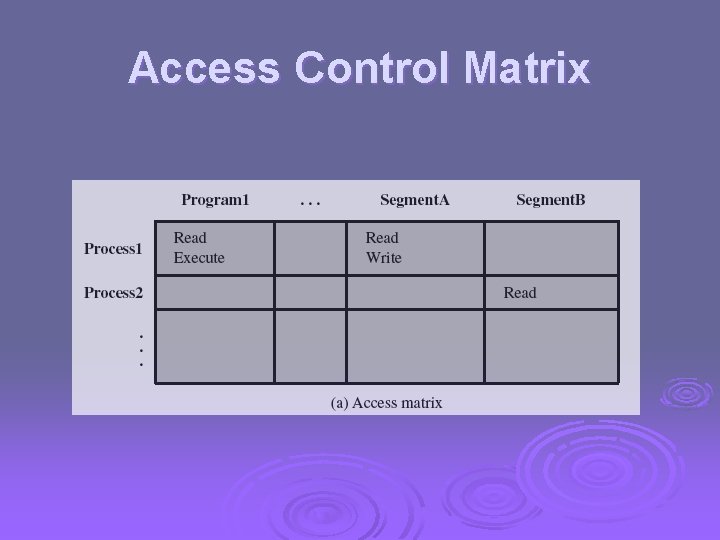 Access Control Matrix

| | Program1 | . . . | SegmentA | SegmentB |
|---|---|---|---|---|
| Process1 | Read Execute | | Read Write | |
| Process2 | | | | Read |
| . . . | | | | |

(a) Access matrix